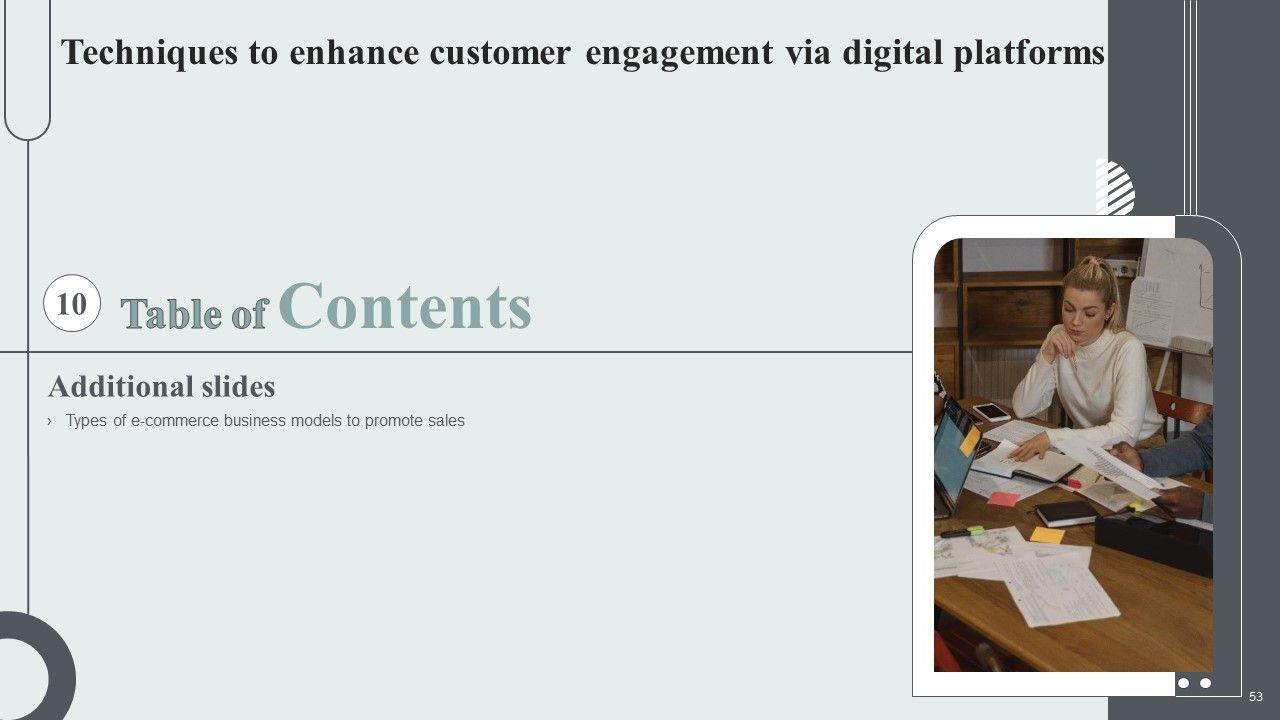 Techniques to enhance customer engagement via digital platforms

10 Table of Contents

Additional slides

› Types of e-commerce business models to promote sales

53